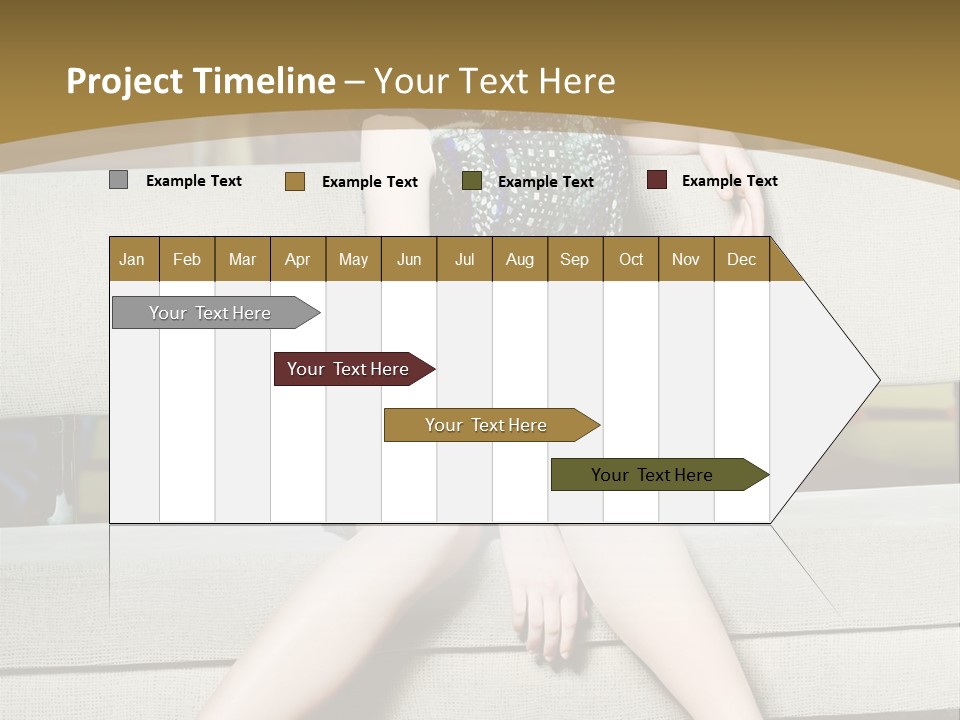 Project Timeline – Your Text Here

Example Text
Example Text
Example Text
Example Text

| Jan | Feb | Mar | Apr | May | Jun | Jul | Aug | Sep | Oct | Nov | Dec |
|---|---|---|---|---|---|---|---|---|---|---|---|

Your Text Here
Your Text Here
Your Text Here
Your Text Here